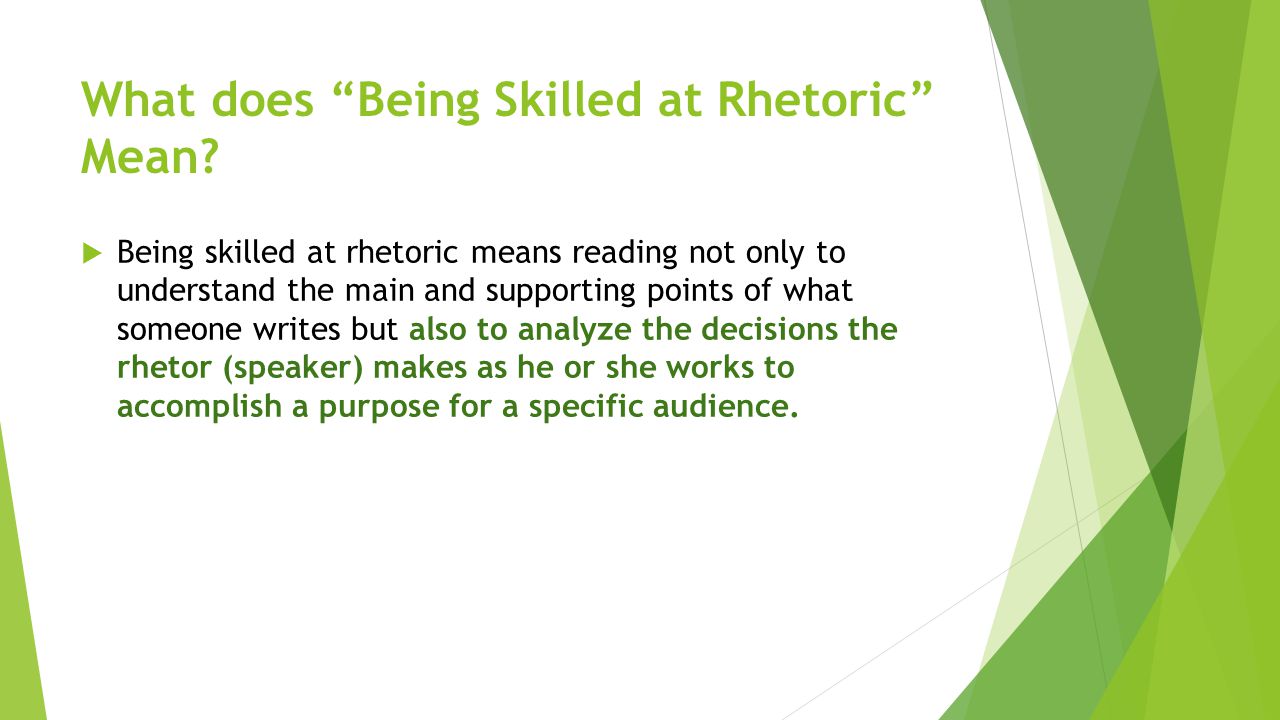 What does “Being Skilled at Rhetoric” Mean?

Being skilled at rhetoric means reading not only to understand the main and supporting points of what someone writes but also to analyze the decisions the rhetor (speaker) makes as he or she works to accomplish a purpose for a specific audience.